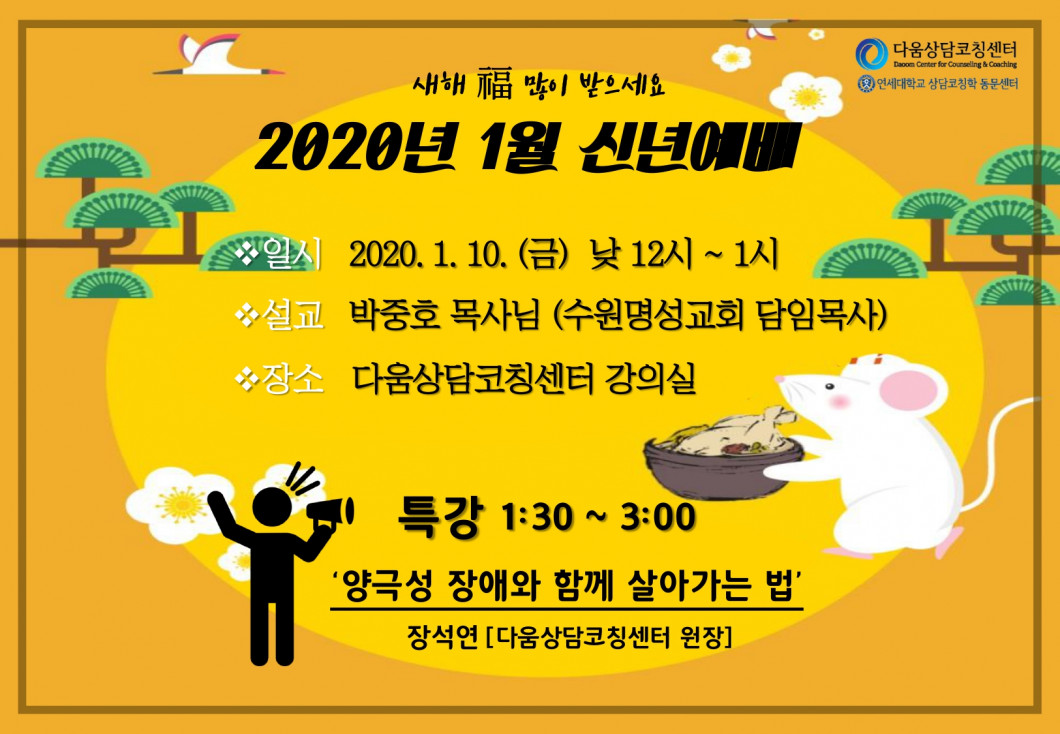 다움상담코칭센터
Daoom Center for Counseling & Coaching
연세대학교 상담코칭학 동문센터

새해 福 많이 받으세요

2020년 1월 신년예배

❖일시 2020. 1. 10. (금) 낮 12시 ~ 1시
❖설교 박중호 목사님 (수원명성교회 담임목사)
❖장소 다움상담코칭센터 강의실

특강 1:30 ~ 3:00

'양극성 장애와 함께 살아가는 법'

장석연 [다움상담코칭센터 원장]